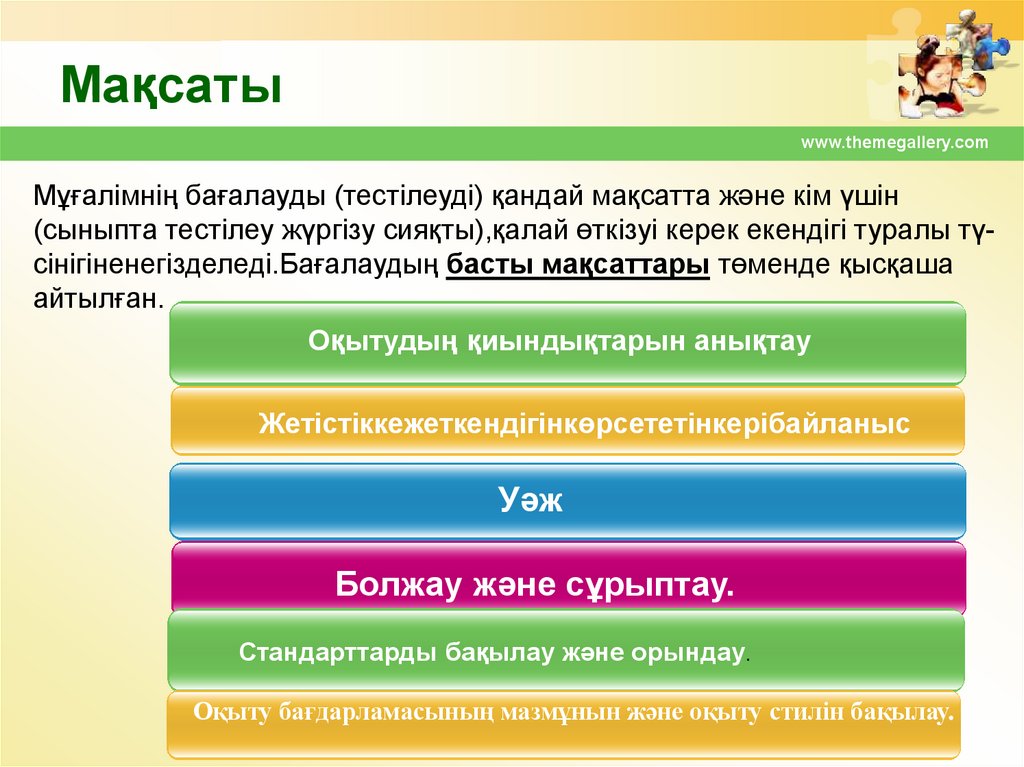 Мақсаты

www.themegallery.com

Мұғалімнің бағалауды (тестілеуді) қандай мақсатта және кім үшін (сыныпта тестілеу жүргізу сияқты),қалай өткізуі керек екендігі туралы түсінігіненегізделеді.Бағалаудың басты мақсаттары төменде қысқаша айтылған.

Оқытудың қиындықтарын анықтау

Жетістіккежеткендігінкөрсететінкерібайланыс

Уәж

Болжау және сұрыптау.

Стандарттарды бақылау және орындау.

Оқыту бағдарламасының мазмұнын және оқыту стилін бақылау.